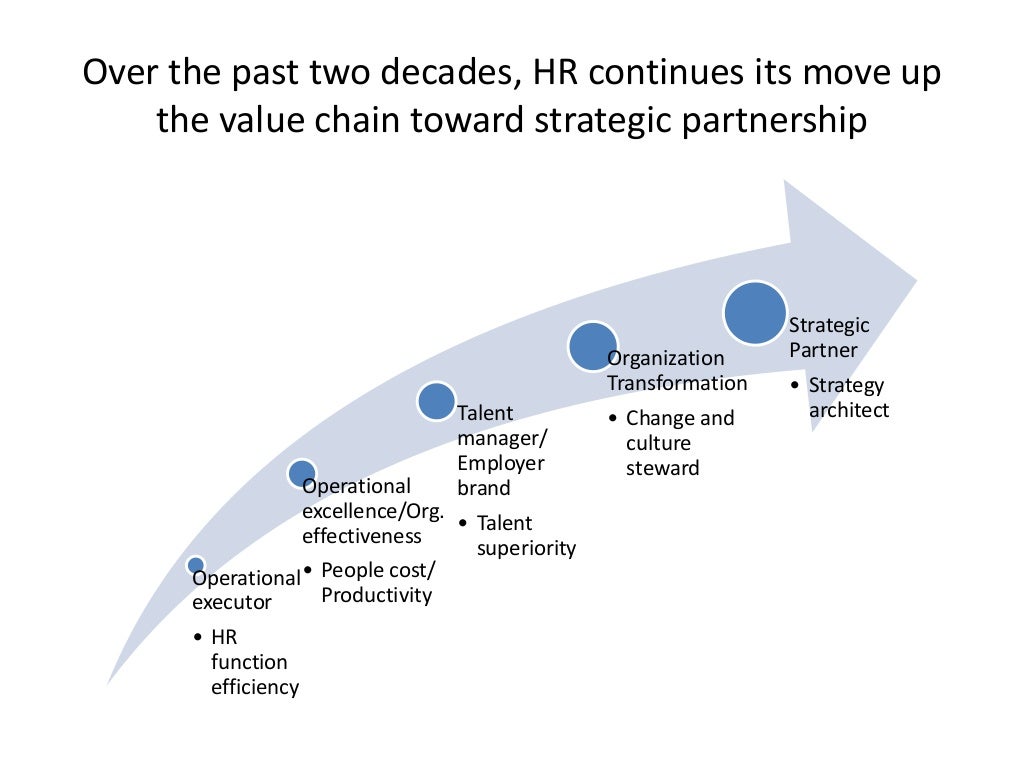 Over the past two decades, HR continues its move up the value chain toward strategic partnership

Operational executor
• HR function efficiency

Operational excellence/Org. effectiveness
• People cost/ Productivity

Talent manager/ Employer brand
• Talent superiority

Organization Transformation
• Change and culture steward

Strategic Partner
• Strategy architect